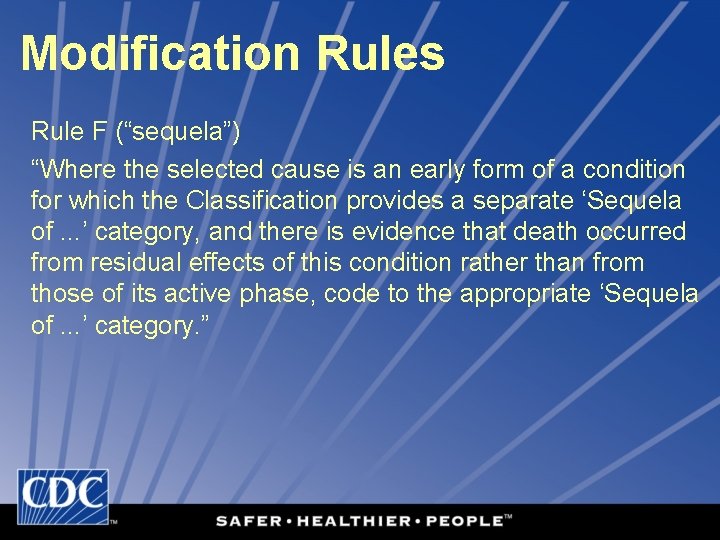 Modification Rules

Rule F (“sequela”)

“Where the selected cause is an early form of a condition for which the Classification provides a separate ‘Sequela of ...’ category, and there is evidence that death occurred from residual effects of this condition rather than from those of its active phase, code to the appropriate ‘Sequela of ...’ category.”

CDC™

SAFER • HEALTHIER • PEOPLE™